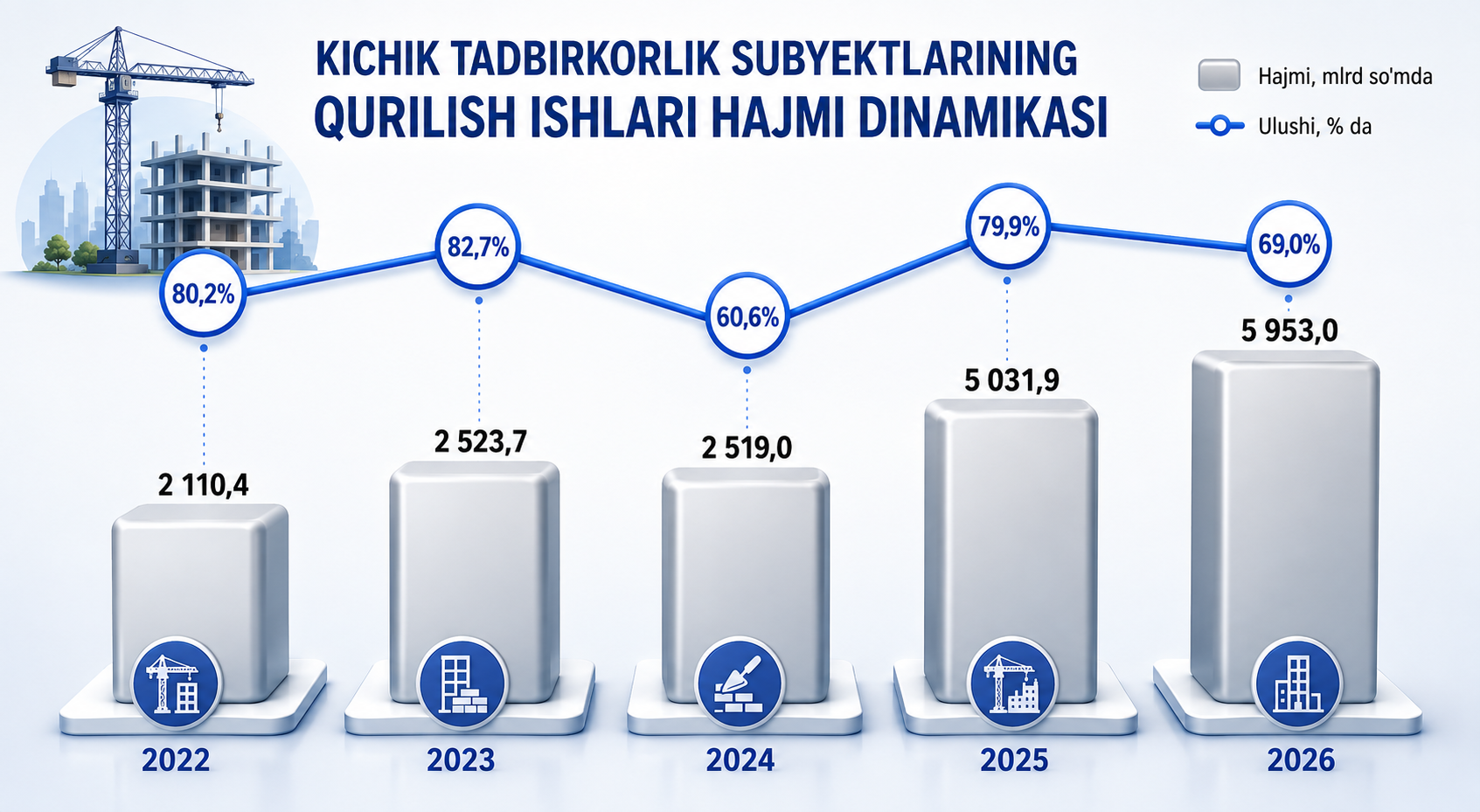 KICHIK TADBIRKORLIK SUBYEKTLARINING QURILISH ISHLARI HAJMI DINAMIKASI

Hajmi, mlrd so'mda

Ulushi, % da

80,2%
82,7%
60,6%
79,9%
69,0%

2 110,4
2 523,7
2 519,0
5 031,9
5 953,0

2022
2023
2024
2025
2026